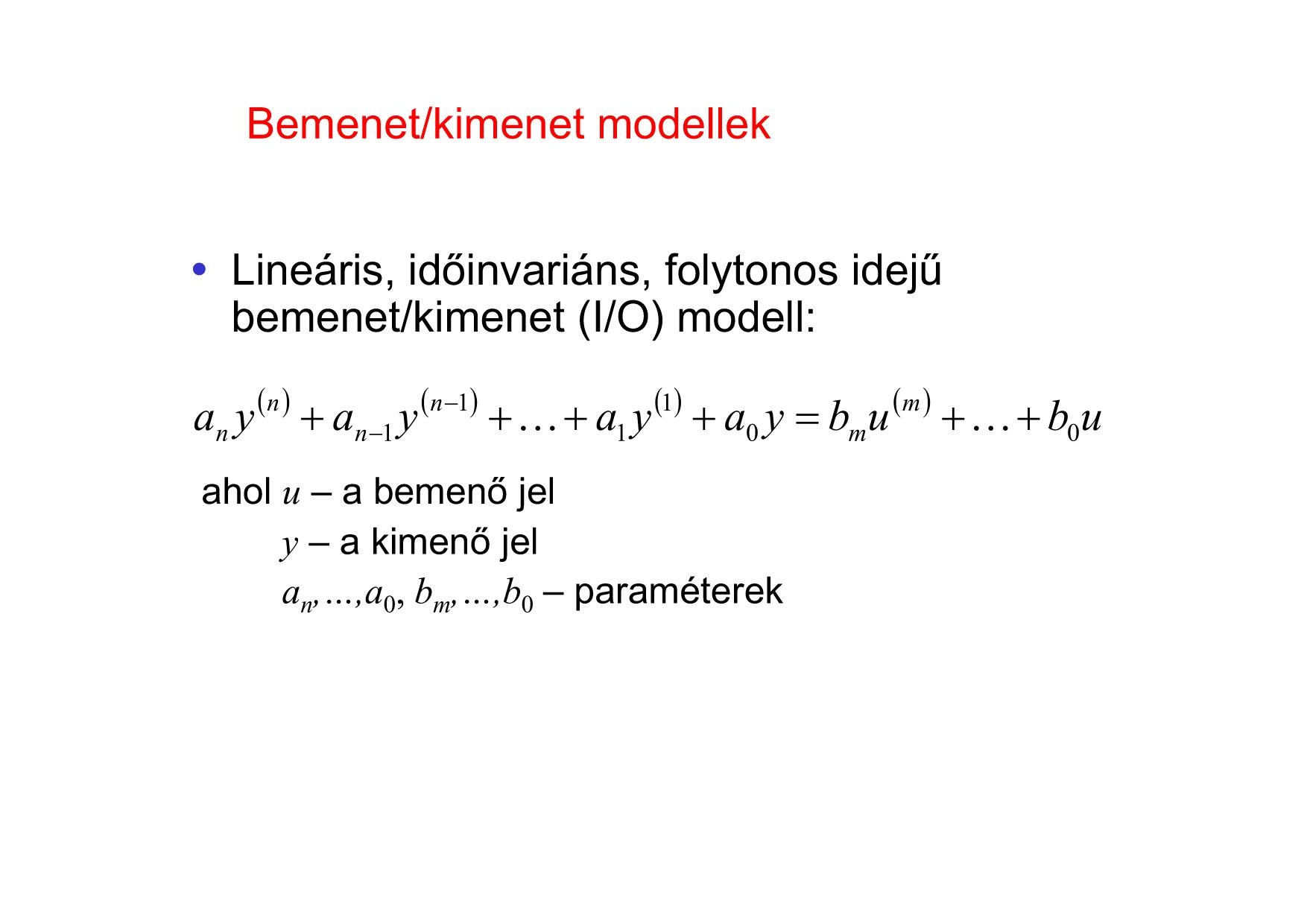 Bemenet/kimenet modellek

• Lineáris, időinvariáns, folytonos idejű bemenet/kimenet (I/O) modell:

$a_n y^{(n)} + a_{n-1} y^{(n-1)} + \ldots + a_1 y^{(1)} + a_0 y = b_m u^{(m)} + \ldots + b_0 u$

ahol $u$ – a bemenő jel
$y$ – a kimenő jel
$a_n, ..., a_0, b_m, ..., b_0$ – paraméterek